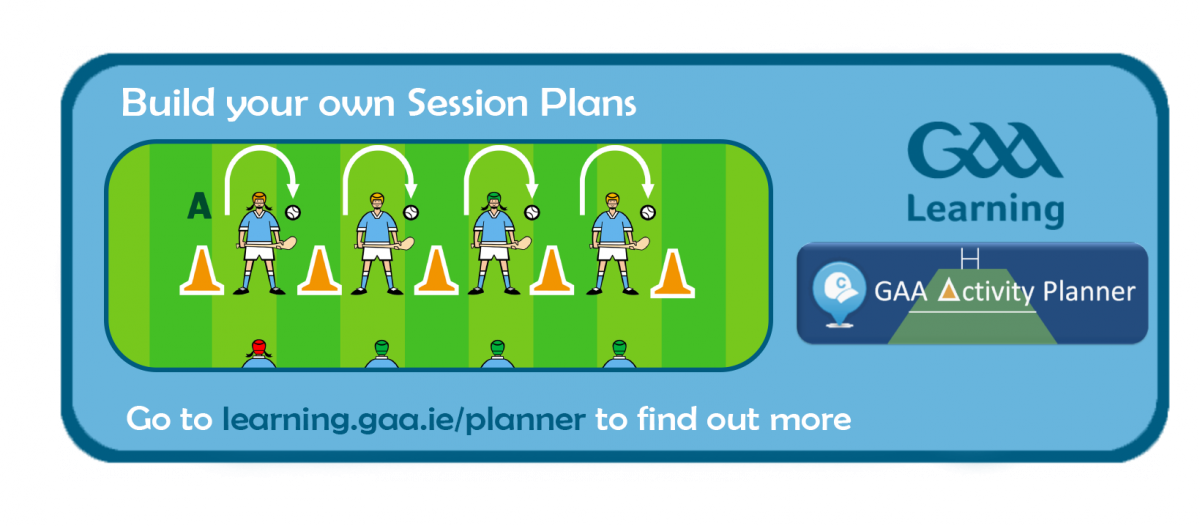 Build your own Session Plans

A

GAA
Learning

GAA Activity Planner

Go to learning.gaa.ie/planner to find out more